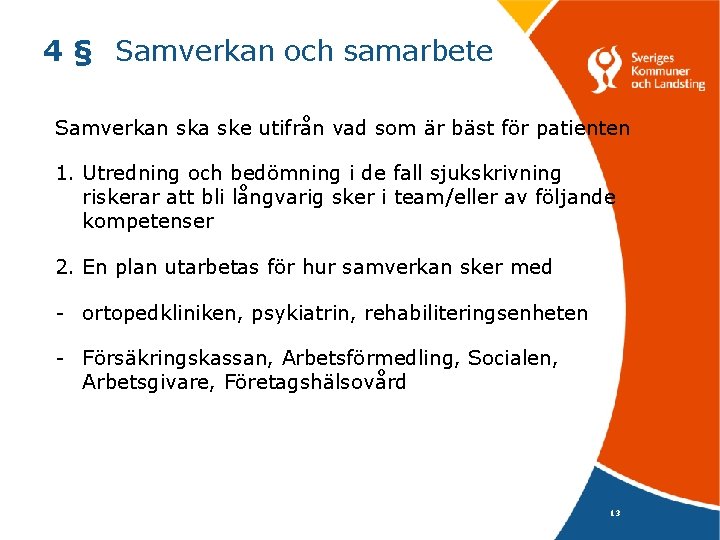 4 § Samverkan och samarbete

Sveriges Kommuner och Landsting

Samverkan ska ske utifrån vad som är bäst för patienten

1. Utredning och bedömning i de fall sjukskrivning riskerar att bli långvarig sker i team/eller av följande kompetenser

2. En plan utarbetas för hur samverkan sker med

- ortopedkliniken, psykiatrin, rehabiliteringsenheten

- Försäkringskassan, Arbetsförmedling, Socialen, Arbetsgivare, Företagshälsovård

13